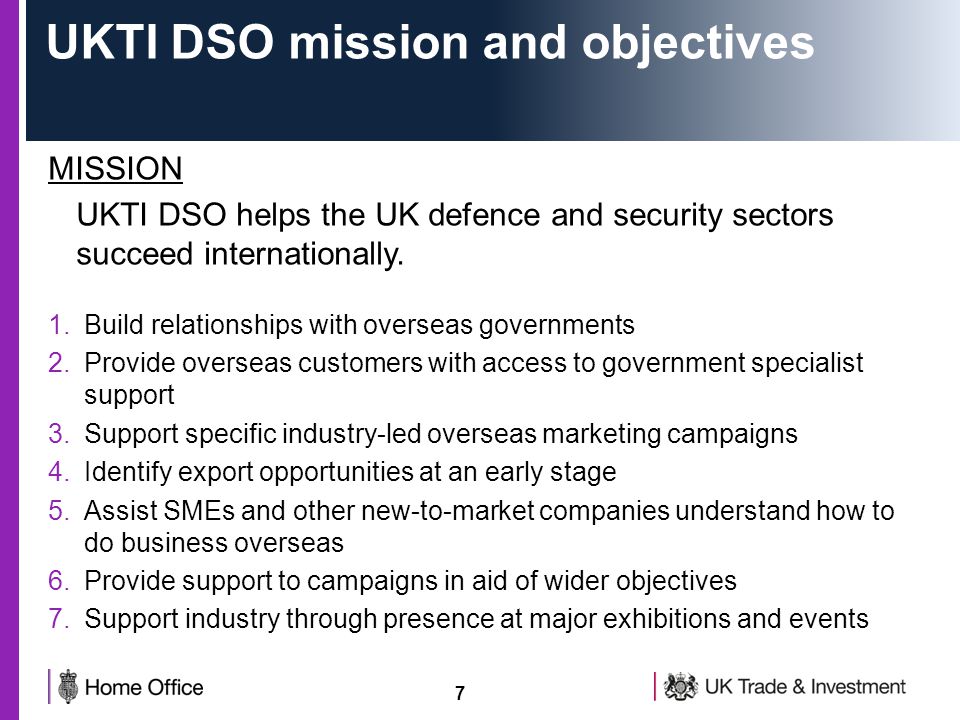 UKTI DSO mission and objectives

MISSION

UKTI DSO helps the UK defence and security sectors succeed internationally.

1. Build relationships with overseas governments
2. Provide overseas customers with access to government specialist support
3. Support specific industry-led overseas marketing campaigns
4. Identify export opportunities at an early stage
5. Assist SMEs and other new-to-market companies understand how to do business overseas
6. Provide support to campaigns in aid of wider objectives
7. Support industry through presence at major exhibitions and events

Home Office

7

UK Trade & Investment